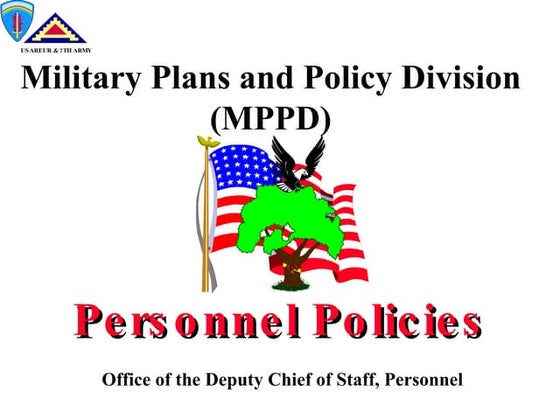 USAREUR & 7TH ARMY

Military Plans and Policy Division (MPPD)

Personnel Policies

Office of the Deputy Chief of Staff, Personnel